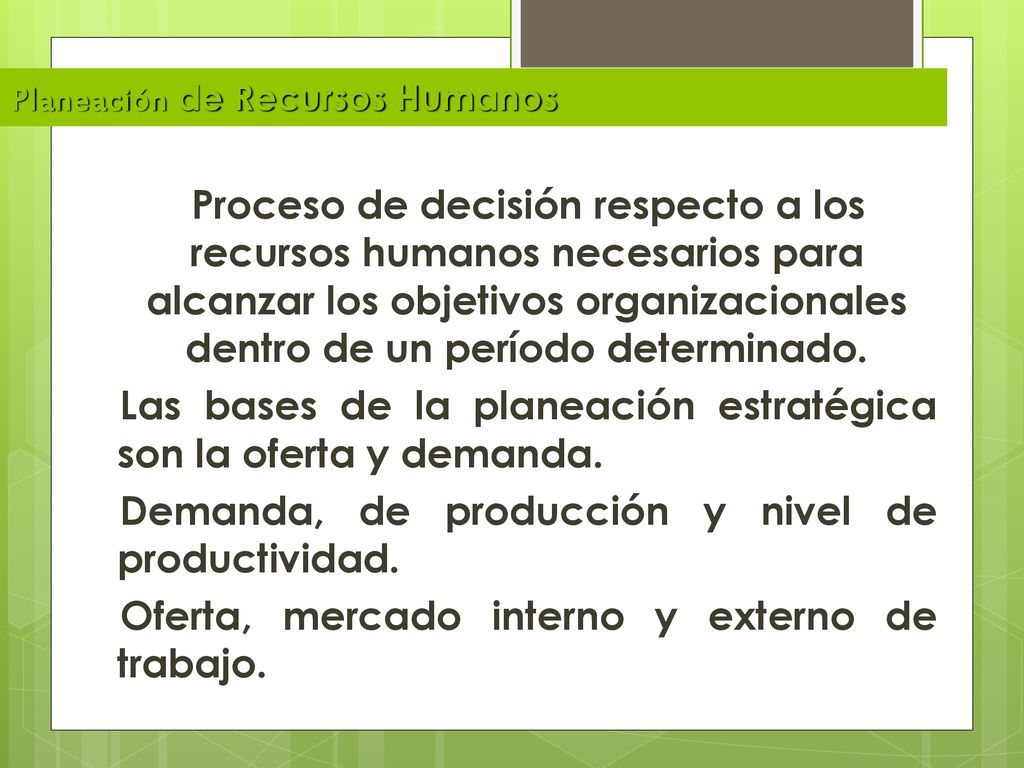 Planeación de Recursos Humanos

Proceso de decisión respecto a los recursos humanos necesarios para alcanzar los objetivos organizacionales dentro de un período determinado.

Las bases de la planeación estratégica son la oferta y demanda.

Demanda, de producción y nivel de productividad.

Oferta, mercado interno y externo de trabajo.